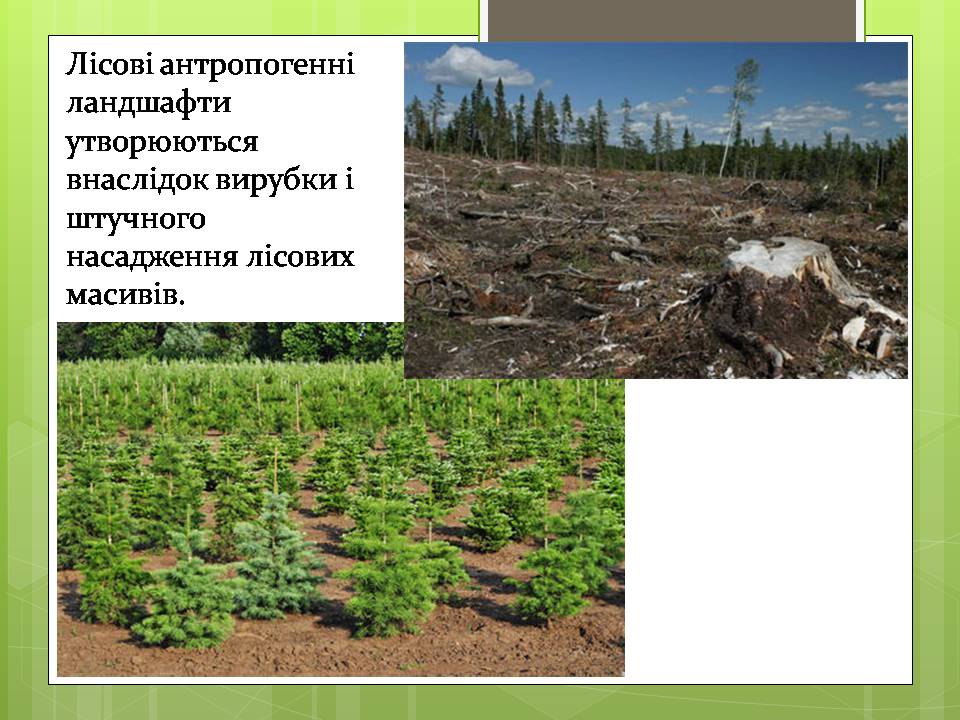 Лісові антропогенні ландшафти утворюються внаслідок вирубки і штучного насадження лісових масивів.